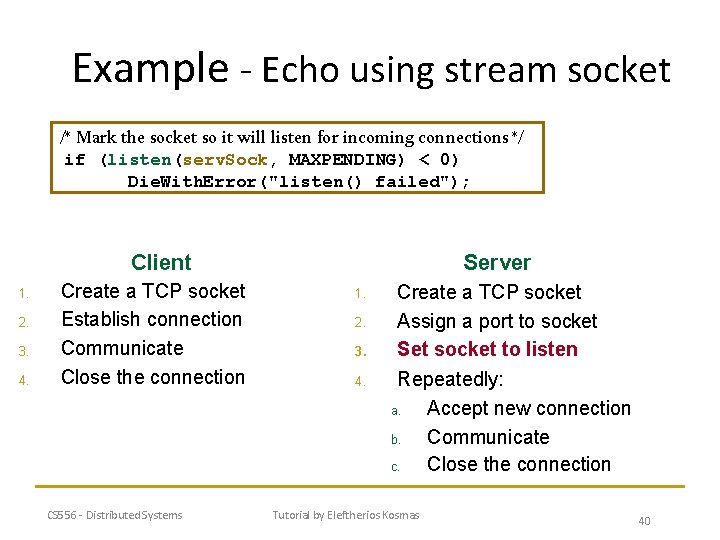 Example - Echo using stream socket

/* Mark the socket so it will listen for incoming connections */
if (listen(servSock, MAXPENDING) < 0)
DieWithError("listen() failed");

Client
1. Create a TCP socket
2. Establish connection
3. Communicate
4. Close the connection

Server
1. Create a TCP socket
2. Assign a port to socket
3. Set socket to listen
4. Repeatedly:
a. Accept new connection
b. Communicate
c. Close the connection

CS556 - Distributed Systems

Tutorial by Eleftherios Kosmas

40